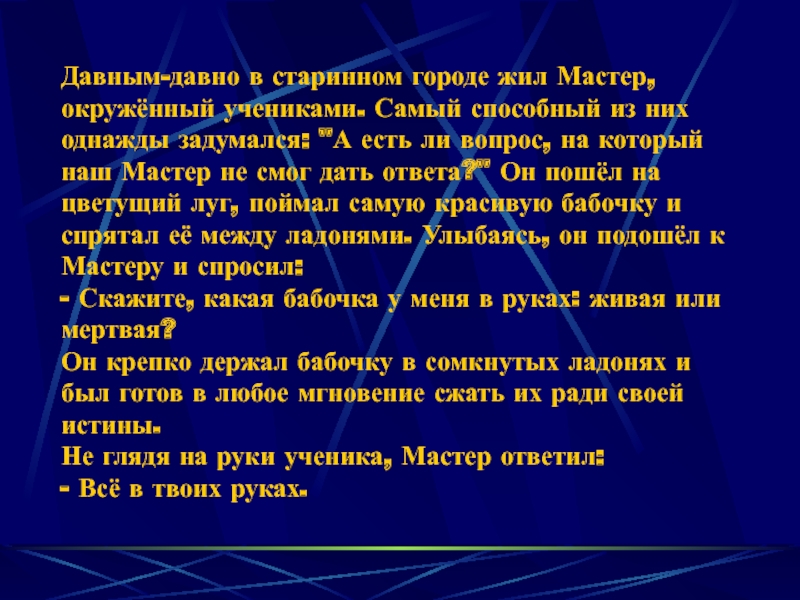 Давным-давно в старинном городе жил Мастер, окружённый учениками. Самый способный из них однажды задумался: "А есть ли вопрос, на который наш Мастер не смог дать ответа?" Он пошёл на цветущий луг, поймал самую красивую бабочку и спрятал её между ладонями. Улыбаясь, он подошёл к Мастеру и спросил:
- Скажите, какая бабочка у меня в руках: живая или мертвая?
Он крепко держал бабочку в сомкнутых ладонях и был готов в любое мгновение сжать их ради своей истины.
Не глядя на руки ученика, Мастер ответил:
- Всё в твоих руках.